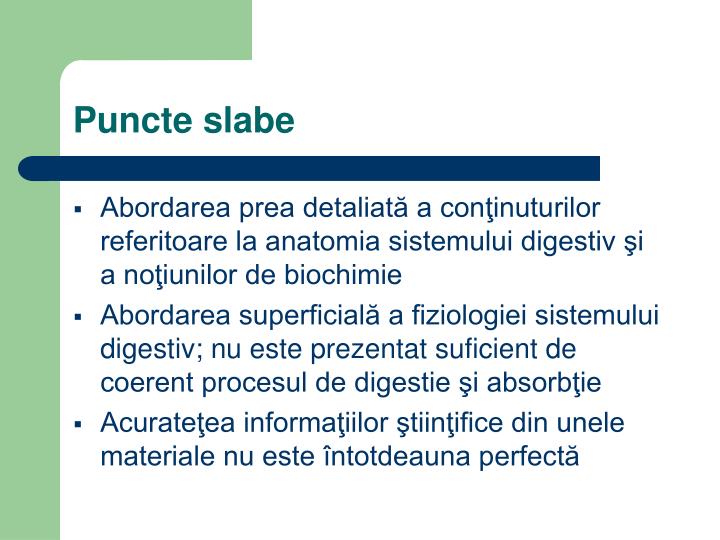 Puncte slabe

▪ Abordarea prea detaliată a conţinuturilor referitoare la anatomia sistemului digestiv şi a noţiunilor de biochimie

▪ Abordarea superficială a fiziologiei sistemului digestiv; nu este prezentat suficient de coerent procesul de digestie şi absorbţie

▪ Acurateţea informaţiilor ştiinţifice din unele materiale nu este întotdeauna perfectă